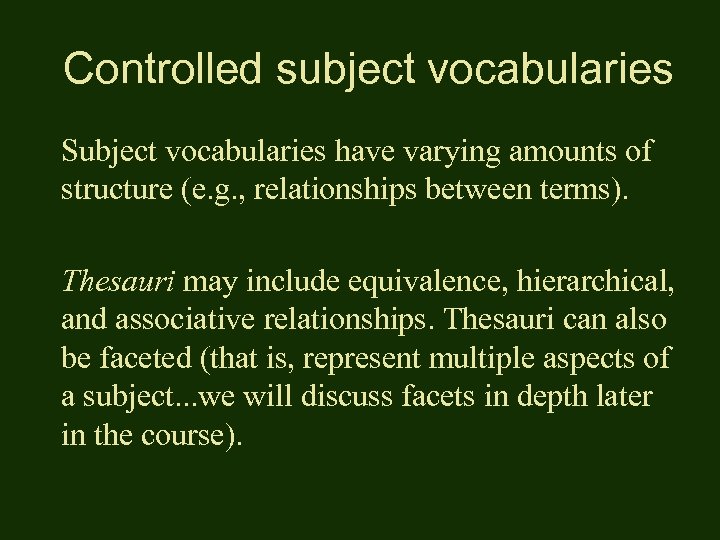 Controlled subject vocabularies

Subject vocabularies have varying amounts of structure (e.g., relationships between terms).

Thesauri may include equivalence, hierarchical, and associative relationships. Thesauri can also be faceted (that is, represent multiple aspects of a subject...we will discuss facets in depth later in the course).